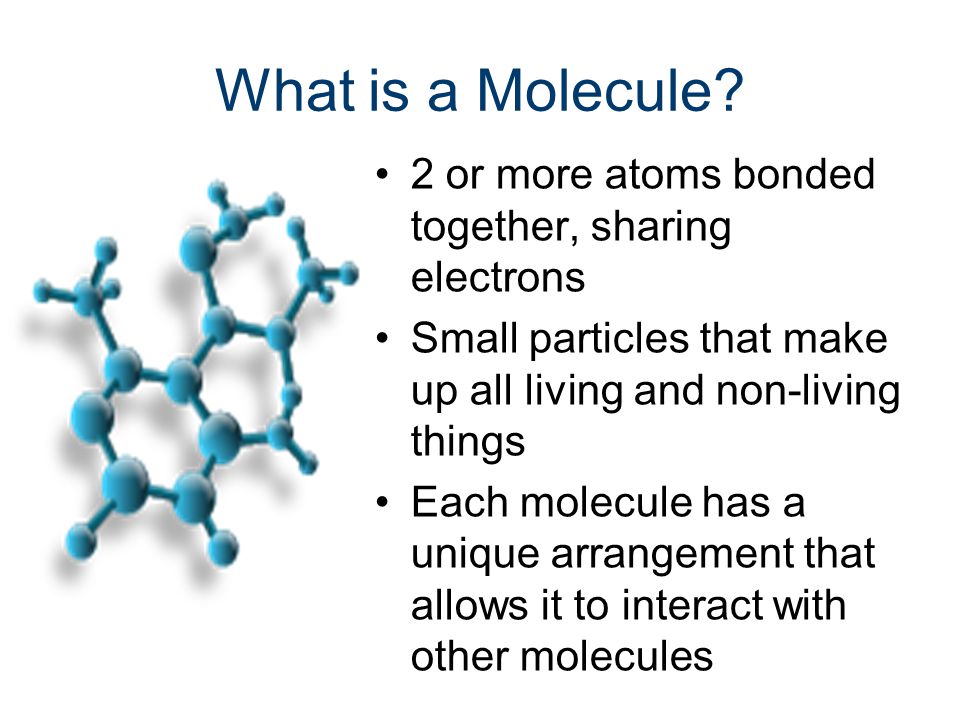 What is a Molecule?

• 2 or more atoms bonded together, sharing electrons
• Small particles that make up all living and non-living things
• Each molecule has a unique arrangement that allows it to interact with other molecules